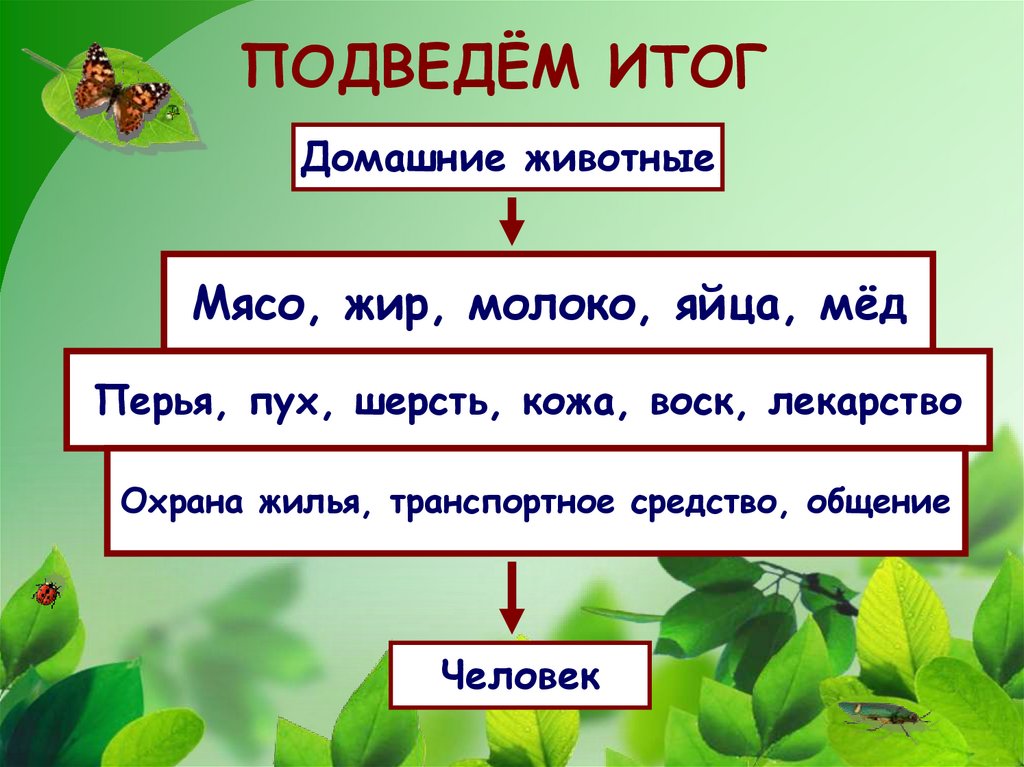 ПОДВЕДЁМ ИТОГ

Домашние животные

Мясо, жир, молоко, яйца, мёд

Перья, пух, шерсть, кожа, воск, лекарство

Охрана жилья, транспортное средство, общение

Человек